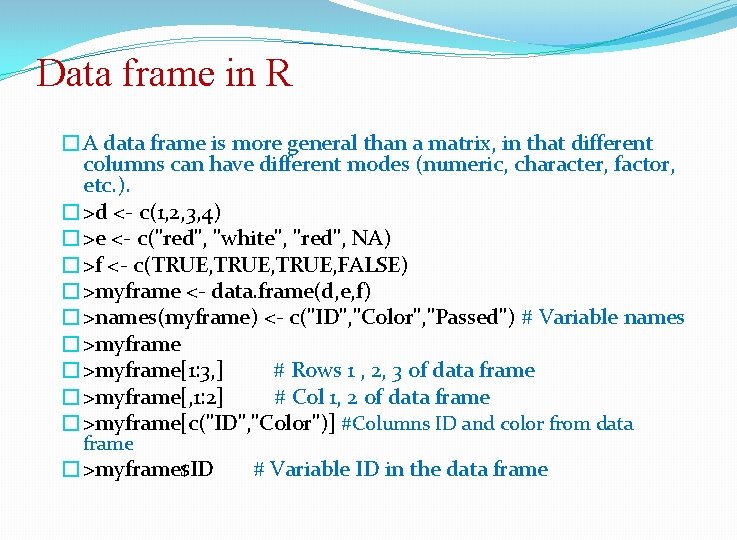 Data frame in R

A data frame is more general than a matrix, in that different columns can have different modes (numeric, character, factor, etc.).

>d <- c(1,2,3,4)

>e <- c("red", "white", "red", NA)

>f <- c(TRUE,TRUE,TRUE,FALSE)

>myframe <- data.frame(d,e,f)

>names(myframe) <- c("ID","Color","Passed") # Variable names

>myframe

>myframe[1:3,] # Rows 1 , 2, 3 of data frame

>myframe[,1:2] # Col 1, 2 of data frame

>myframe[c("ID","Color")] #Columns ID and color from data frame

>myframe$ID # Variable ID in the data frame